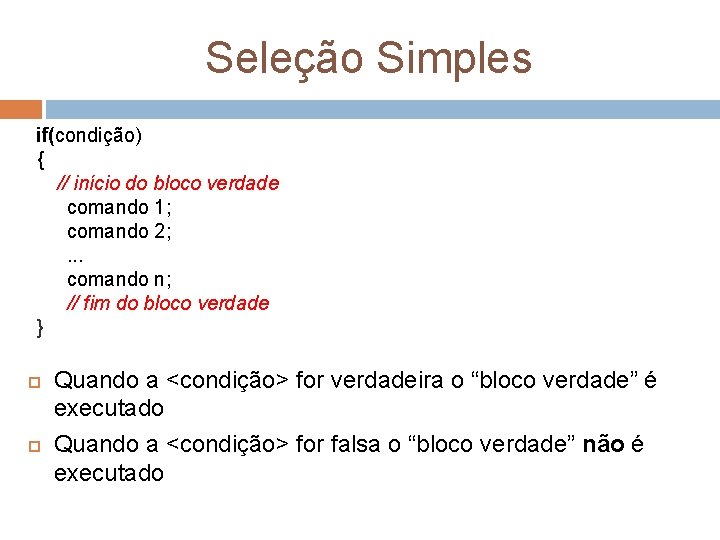 Seleção Simples

if(condição)
{
// início do bloco verdade
comando 1;
comando 2;
...
comando n;
// fim do bloco verdade
}

Quando a <condição> for verdadeira o “bloco verdade” é executado

Quando a <condição> for falsa o “bloco verdade” não é executado